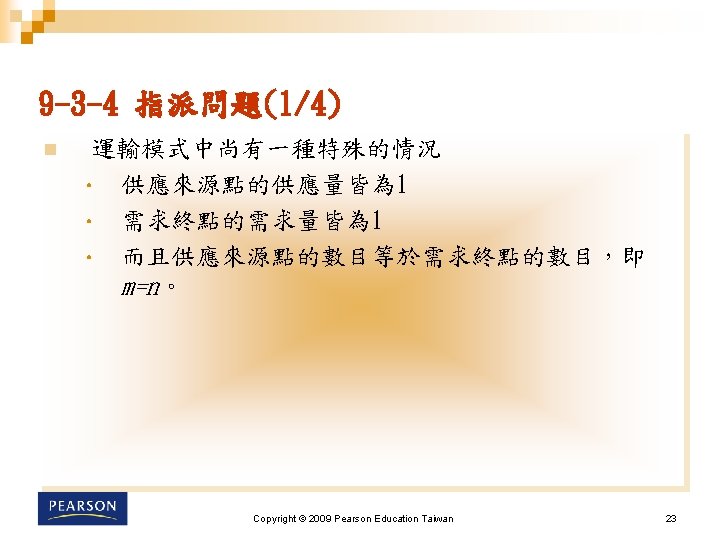 9-3-4 指派問題(1/4)

運輸模式中尚有一種特殊的情況

供應來源點的供應量皆為1

需求終點的需求量皆為1

而且供應來源點的數目等於需求終點的數目，即 $m=n$。

PEARSON

Copyright © 2009 Pearson Education Taiwan

23